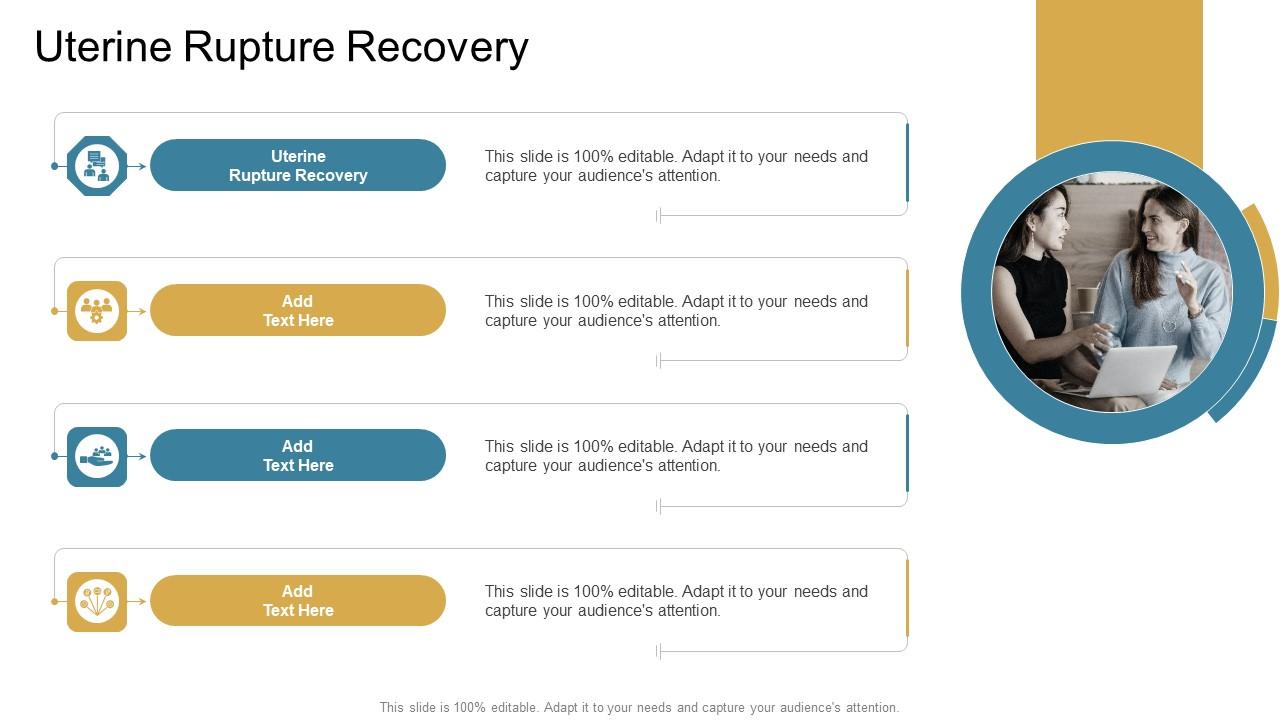 Uterine Rupture Recovery

Uterine Rupture Recovery

This slide is 100% editable. Adapt it to your needs and capture your audience's attention.

Add Text Here

This slide is 100% editable. Adapt it to your needs and capture your audience's attention.

Add Text Here

This slide is 100% editable. Adapt it to your needs and capture your audience's attention.

Add Text Here

This slide is 100% editable. Adapt it to your needs and capture your audience's attention.

This slide is 100% editable. Adapt it to your needs and capture your audience's attention.